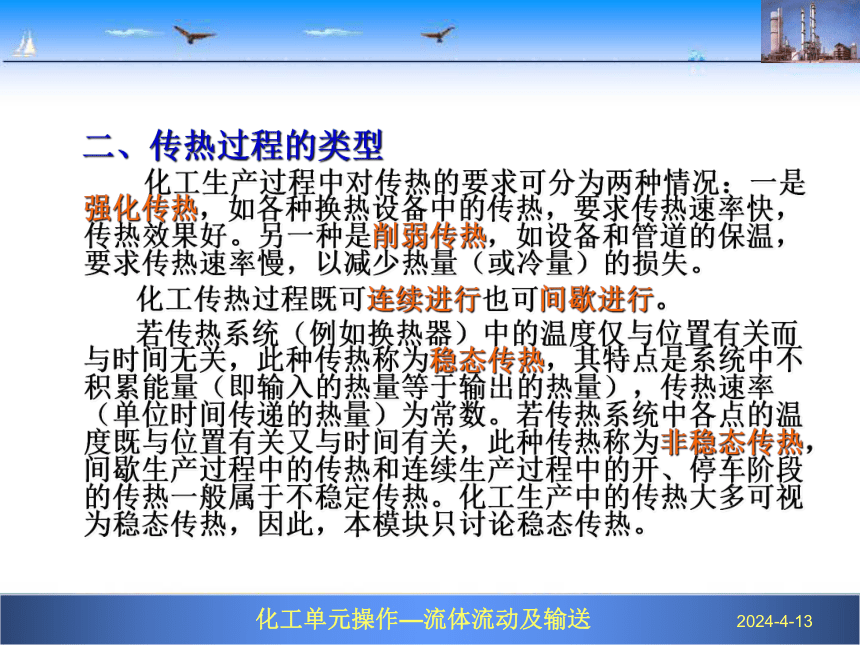 二、传热过程的类型

化工生产过程中对传热的要求可分为两种情况：一是强化传热，如各种换热设备中的传热，要求传热速率快，传热效果好。另一种是削弱传热，如设备和管道的保温，要求传热速率慢，以减少热量（或冷量）的损失。

化工传热过程既可连续进行也可间歇进行。

若传热系统（例如换热器）中的温度仅与位置有关而与时间无关，此种传热称为稳态传热，其特点是系统中不积累能量（即输入的热量等于输出的热量），传热速率（单位时间传递的热量）为常数。若传热系统中各点的温度既与位置有关又与时间有关，此种传热称为非稳态传热，间歇生产过程中的传热和连续生产过程中的开、停车阶段的传热一般属于不稳定传热。化工生产中的传热大多可视为稳态传热，因此，本模块只讨论稳态传热。

化工单元操作—流体流动及输送

2024-4-13